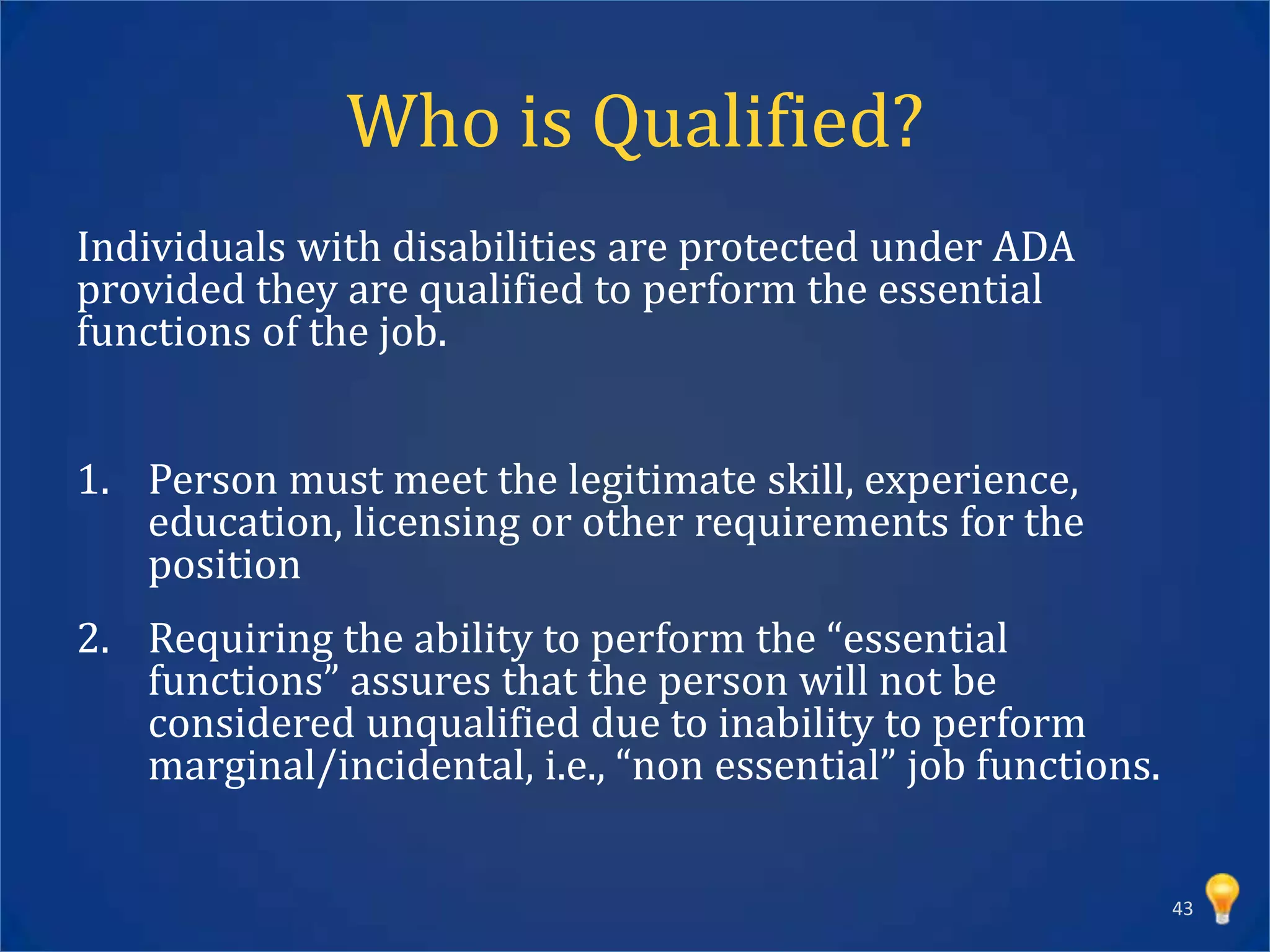 Who is Qualified?

Individuals with disabilities are protected under ADA provided they are qualified to perform the essential functions of the job.

1. Person must meet the legitimate skill, experience, education, licensing or other requirements for the position

2. Requiring the ability to perform the “essential functions” assures that the person will not be considered unqualified due to inability to perform marginal/incidental, i.e., “non essential” job functions.

43